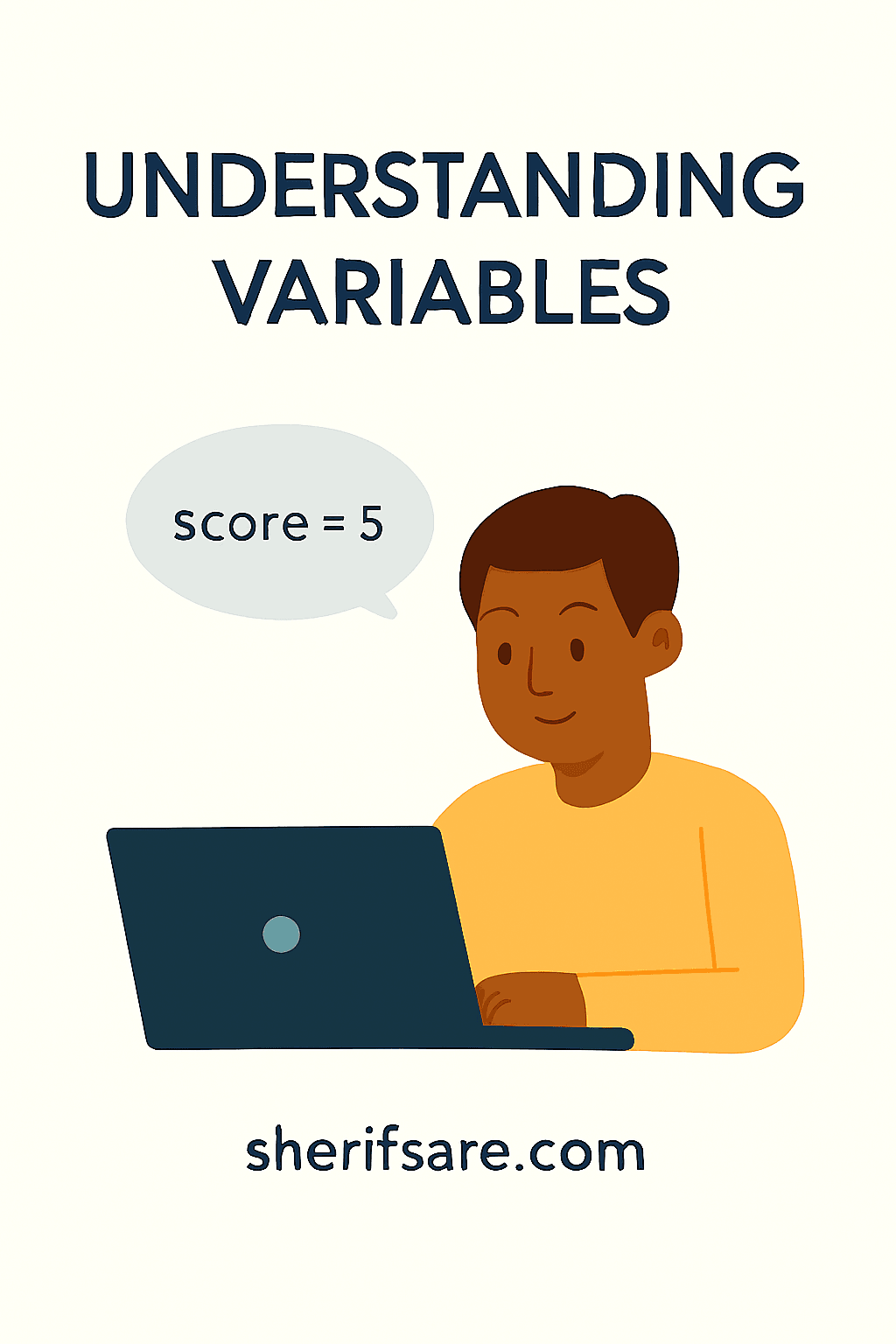 UNDERSTANDING VARIABLES

score = 5

sherifsare.com